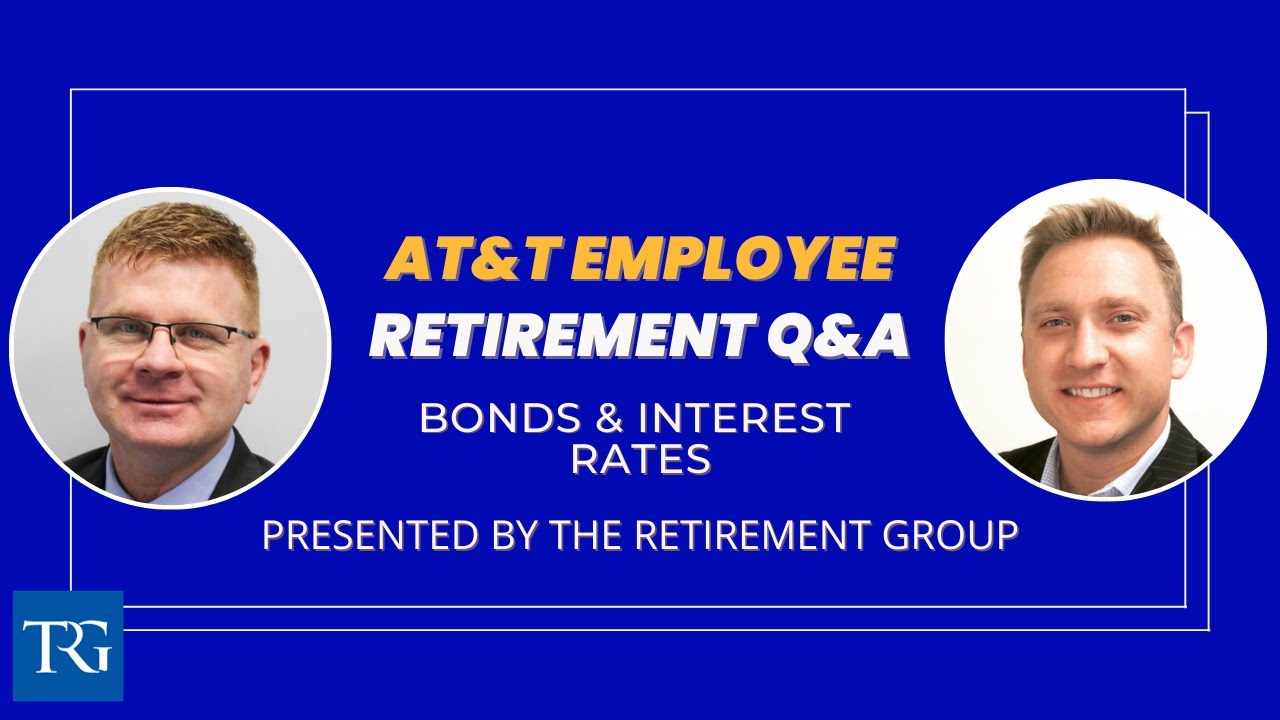 AT&T EMPLOYEE
RETIREMENT Q&A

BONDS & INTEREST RATES

PRESENTED BY THE RETIREMENT GROUP

TRG